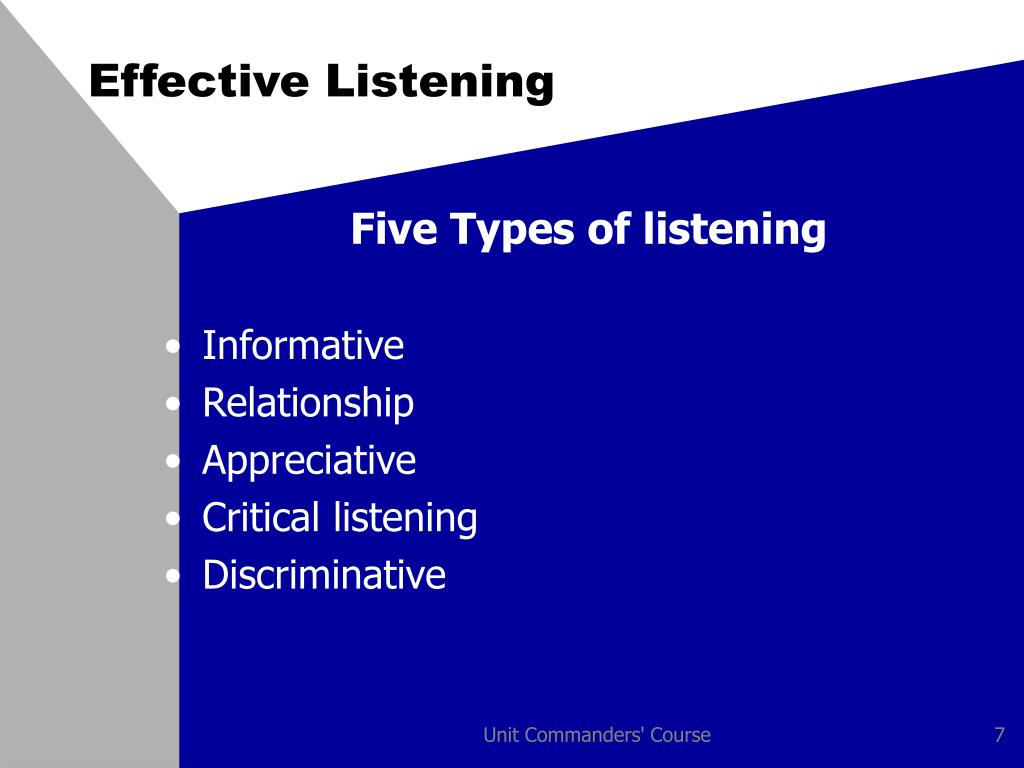 Effective Listening

Five Types of listening

• Informative
• Relationship
• Appreciative
• Critical listening
• Discriminative

Unit Commanders' Course

7